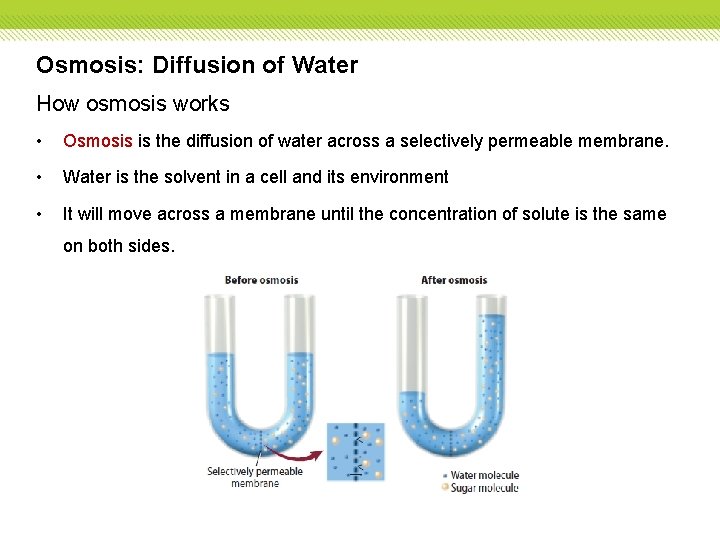 Osmosis: Diffusion of Water

How osmosis works

• Osmosis is the diffusion of water across a selectively permeable membrane.

• Water is the solvent in a cell and its environment

• It will move across a membrane until the concentration of solute is the same on both sides.

Before osmosis

After osmosis

Selectively permeable membrane

Water molecule
Sugar molecule